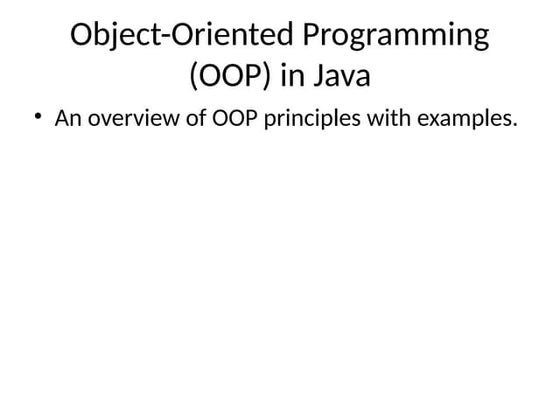 Object-Oriented Programming (OOP) in Java

• An overview of OOP principles with examples.